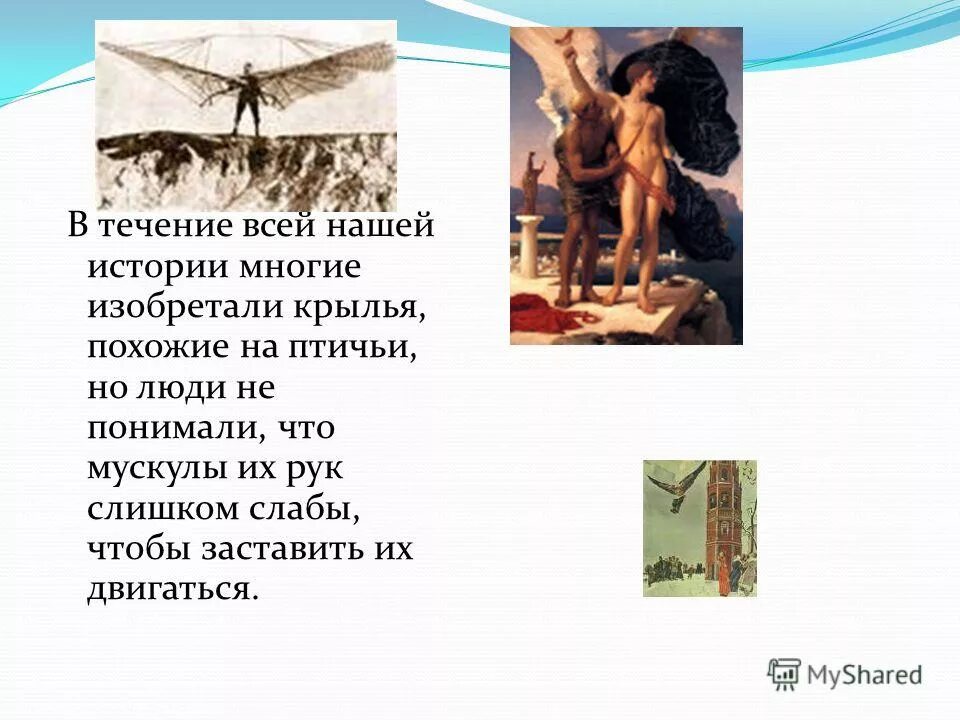 В течение всей нашей истории многие изобретали крылья, похожие на птичьи, но люди не понимали, что мускулы их рук слишком слабы, чтобы заставить их двигаться.

MyShared